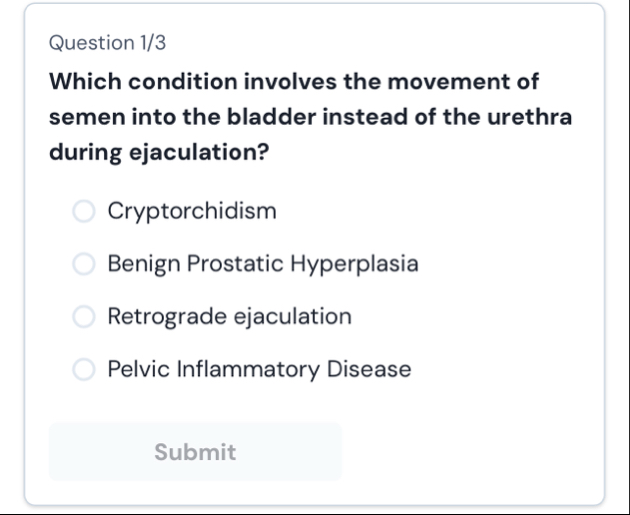 Question 1/3

Which condition involves the movement of semen into the bladder instead of the urethra during ejaculation?

Cryptorchidism

Benign Prostatic Hyperplasia

Retrograde ejaculation

Pelvic Inflammatory Disease

Submit